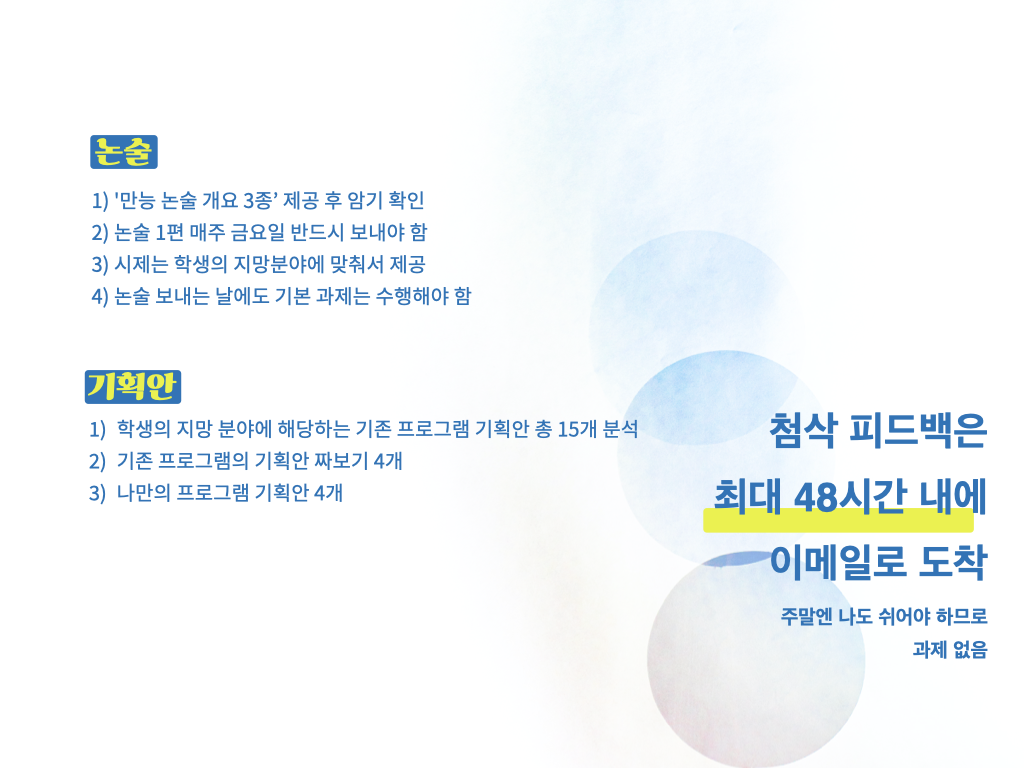 논술

1) '만능 논술 개요 3종' 제공 후 암기 확인
2) 논술 1편 매주 금요일 반드시 보내야 함
3) 시제는 학생의 지망분야에 맞춰서 제공
4) 논술 보내는 날에도 기본 과제는 수행해야 함

기획안

1) 학생의 지망 분야에 해당하는 기존 프로그램 기획안 총 15개 분석
2) 기존 프로그램의 기획안 짜보기 4개
3) 나만의 프로그램 기획안 4개

첨삭 피드백은
최대 48시간 내에
이메일로 도착

주말엔 나도 쉬어야 하므로
과제 없음